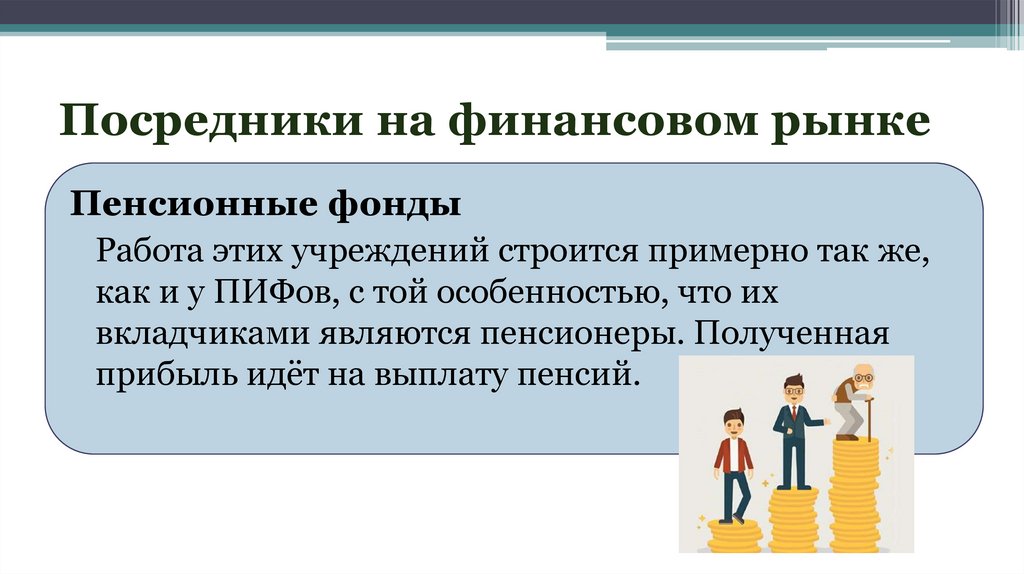 Посредники на финансовом рынке

Пенсионные фонды

Работа этих учреждений строится примерно так же, как и у ПИФов, с той особенностью, что их вкладчиками являются пенсионеры. Полученная прибыль идёт на выплату пенсий.